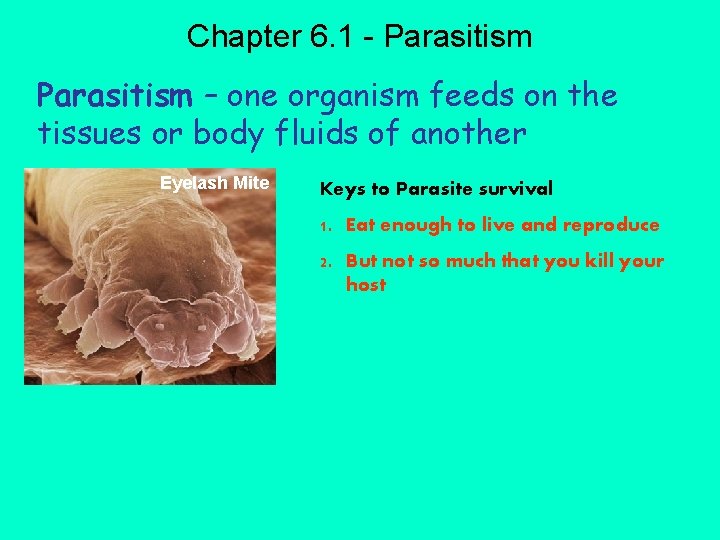 Chapter 6.1 - Parasitism

Parasitism – one organism feeds on the tissues or body fluids of another

Eyelash Mite

Keys to Parasite survival

1. Eat enough to live and reproduce
2. But not so much that you kill your host